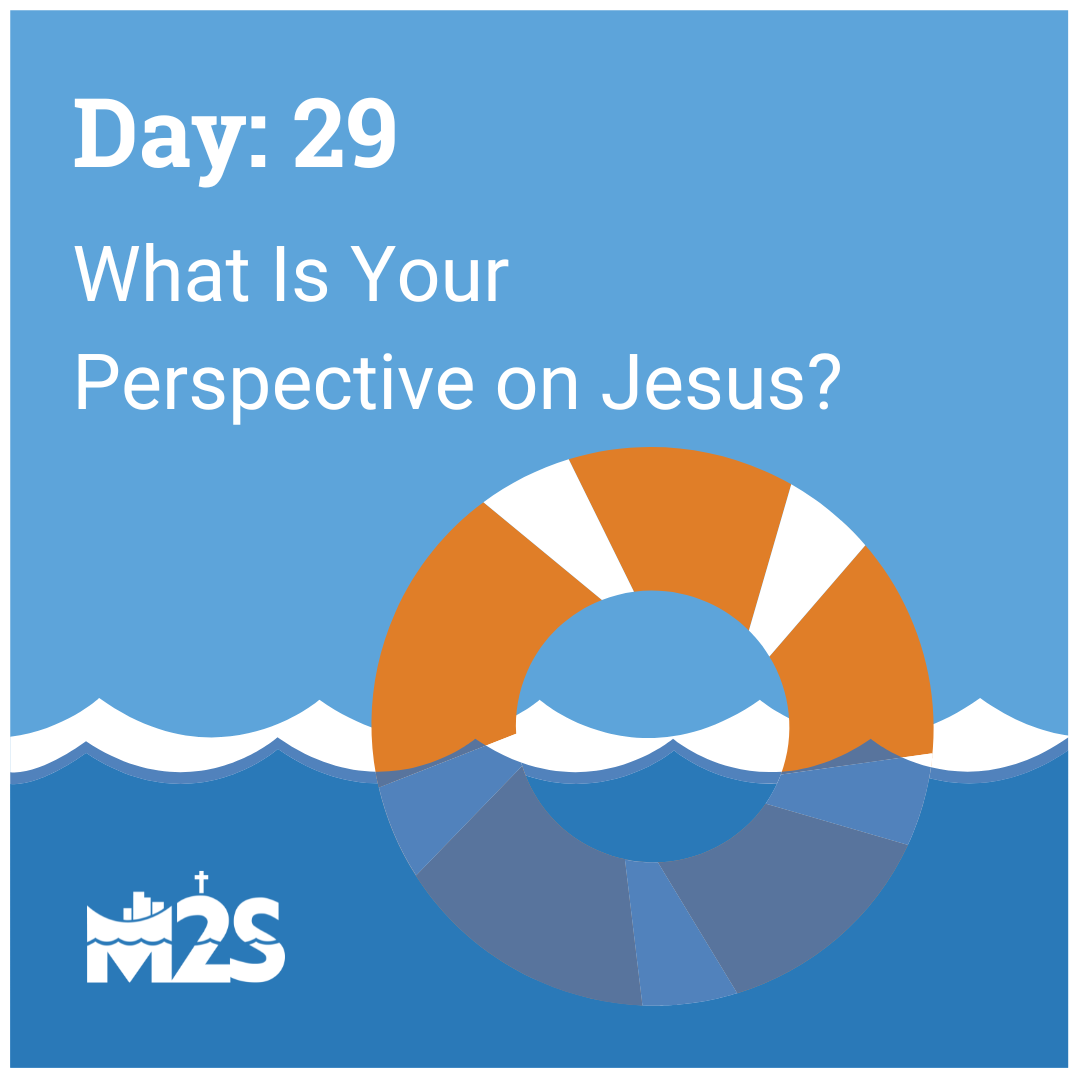 Day: 29

What Is Your Perspective on Jesus?

M2S